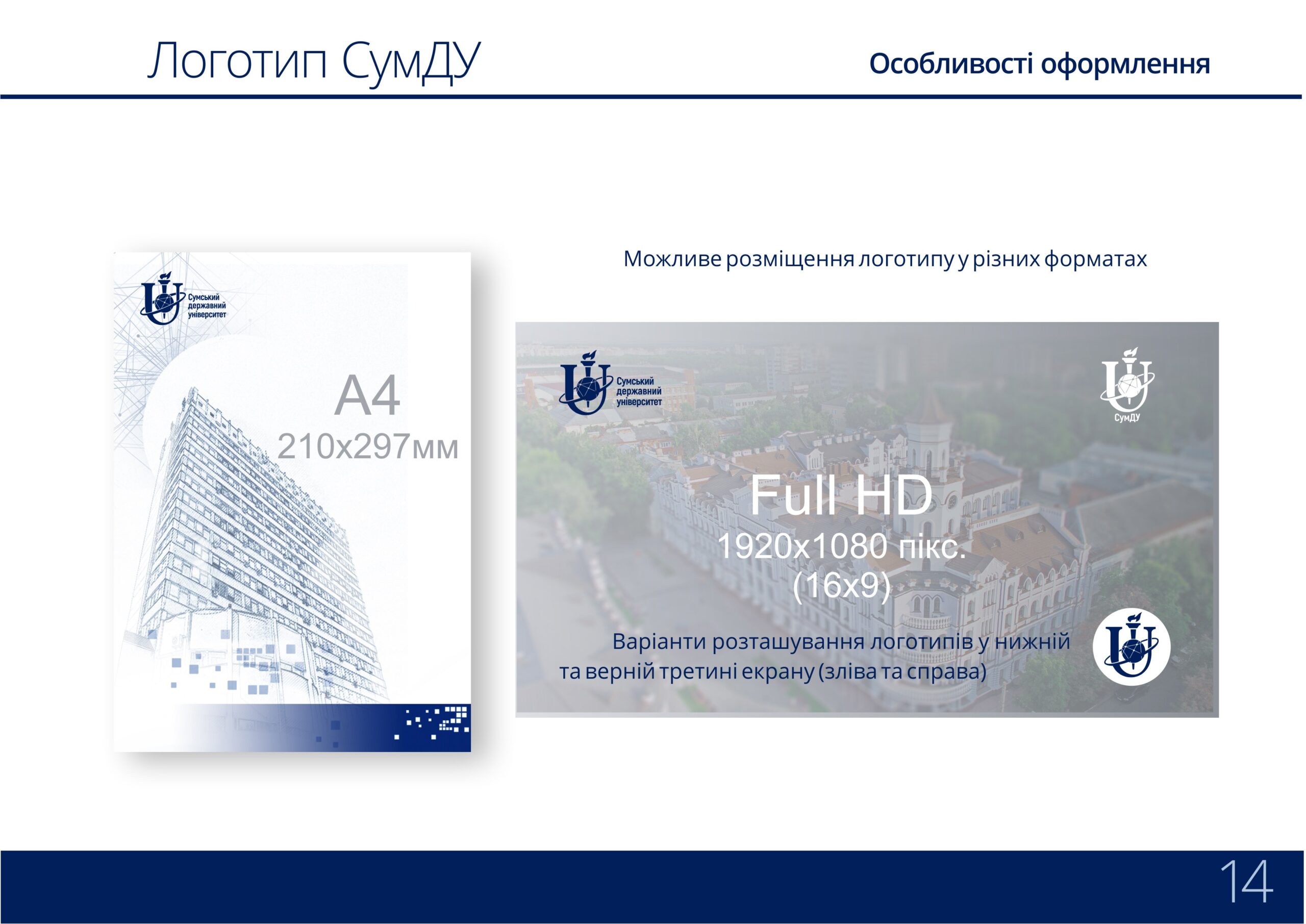 Логотип СумДУ

Особливості оформлення

Сумський державний університет

A4
210x297мм

Можливе розміщення логотипу у різних форматах

Сумський державний університет

СумДУ

Full HD
1920x1080 пікс.
(16x9)

Варіанти розташування логотипів у нижній та верній третині екрану (зліва та справа)

14